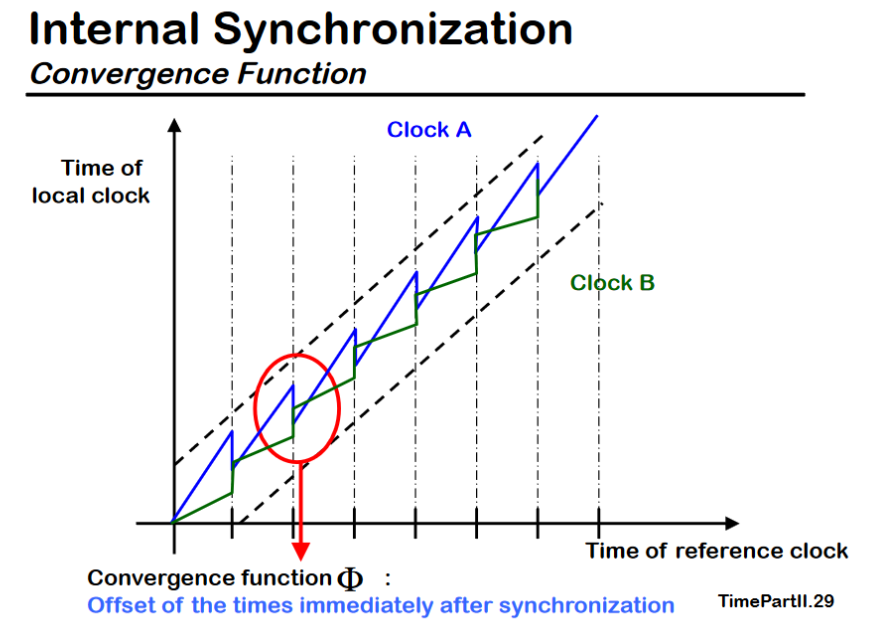 Internal Synchronization
Convergence Function

Clock A

Time of
local clock

Clock B

Time of reference clock

Convergence function $\Phi$ :
Offset of the times immediately after synchronization

TimePartII.29